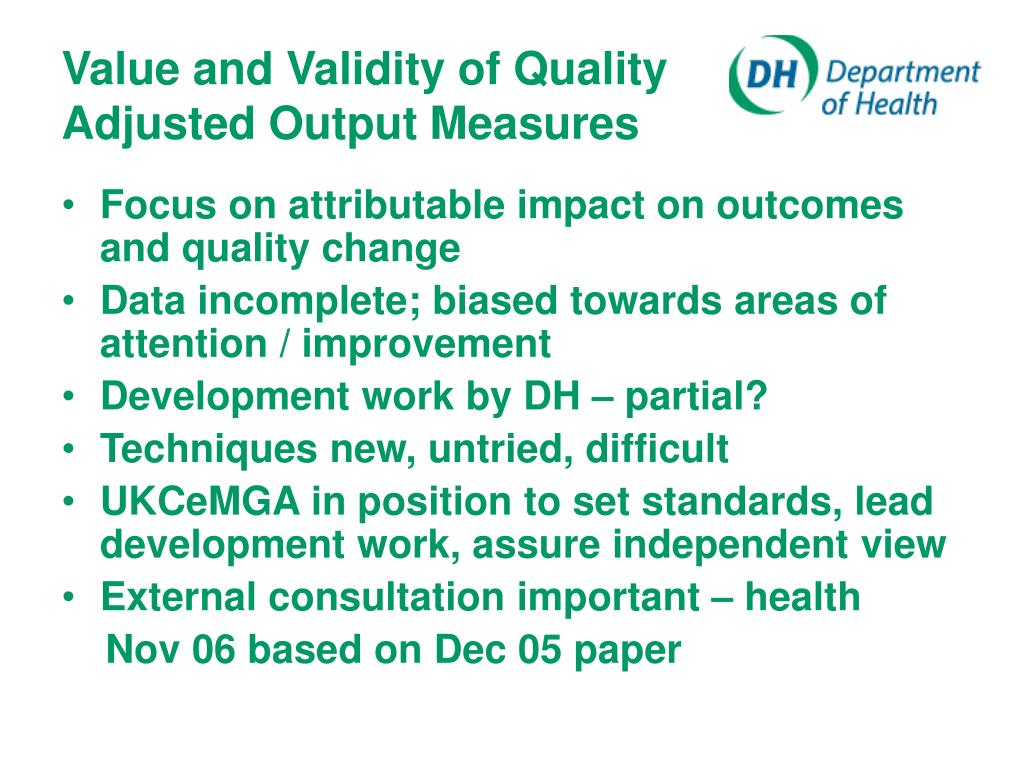 Value and Validity of Quality Adjusted Output Measures

DH Department of Health

• Focus on attributable impact on outcomes and quality change
• Data incomplete; biased towards areas of attention / improvement
• Development work by DH – partial?
• Techniques new, untried, difficult
• UKCeMGA in position to set standards, lead development work, assure independent view
• External consultation important – health
Nov 06 based on Dec 05 paper